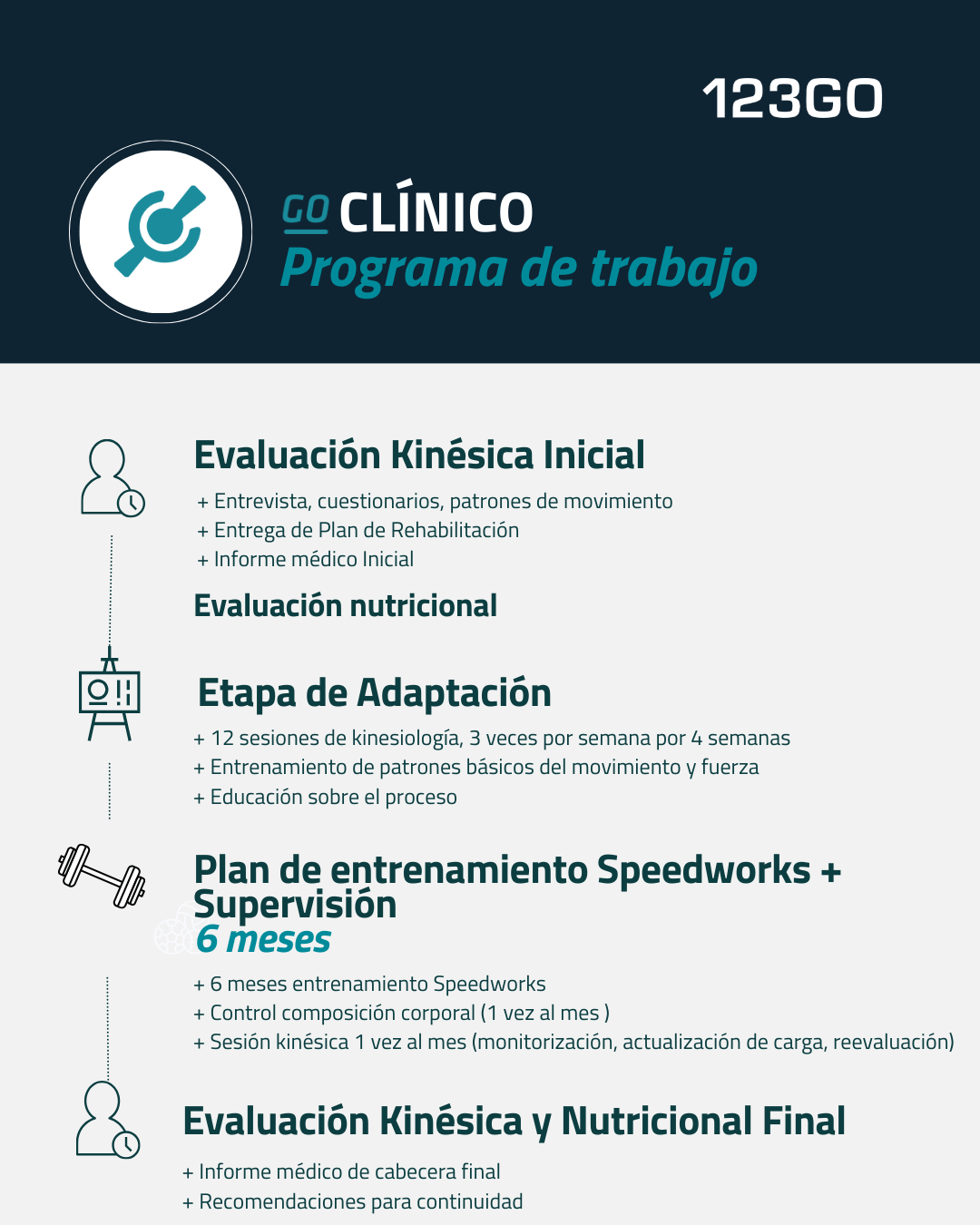 123GO

GO CLÍNICO
Programa de trabajo

Evaluación Kinésica Inicial
+ Entrevista, cuestionarios, patrones de movimiento
+ Entrega de Plan de Rehabilitación
+ Informe médico Inicial

Evaluación nutricional

Etapa de Adaptación
+ 12 sesiones de kinesiología, 3 veces por semana por 4 semanas
+ Entrenamiento de patrones básicos del movimiento y fuerza
+ Educación sobre el proceso

Plan de entrenamiento Speedworks + Supervisión
6 meses
+ 6 meses entrenamiento Speedworks
+ Control composición corporal (1 vez al mes )
+ Sesión kinésica 1 vez al mes (monitorización, actualización de carga, reevaluación)

Evaluación Kinésica y Nutricional Final
+ Informe médico de cabecera final
+ Recomendaciones para continuidad